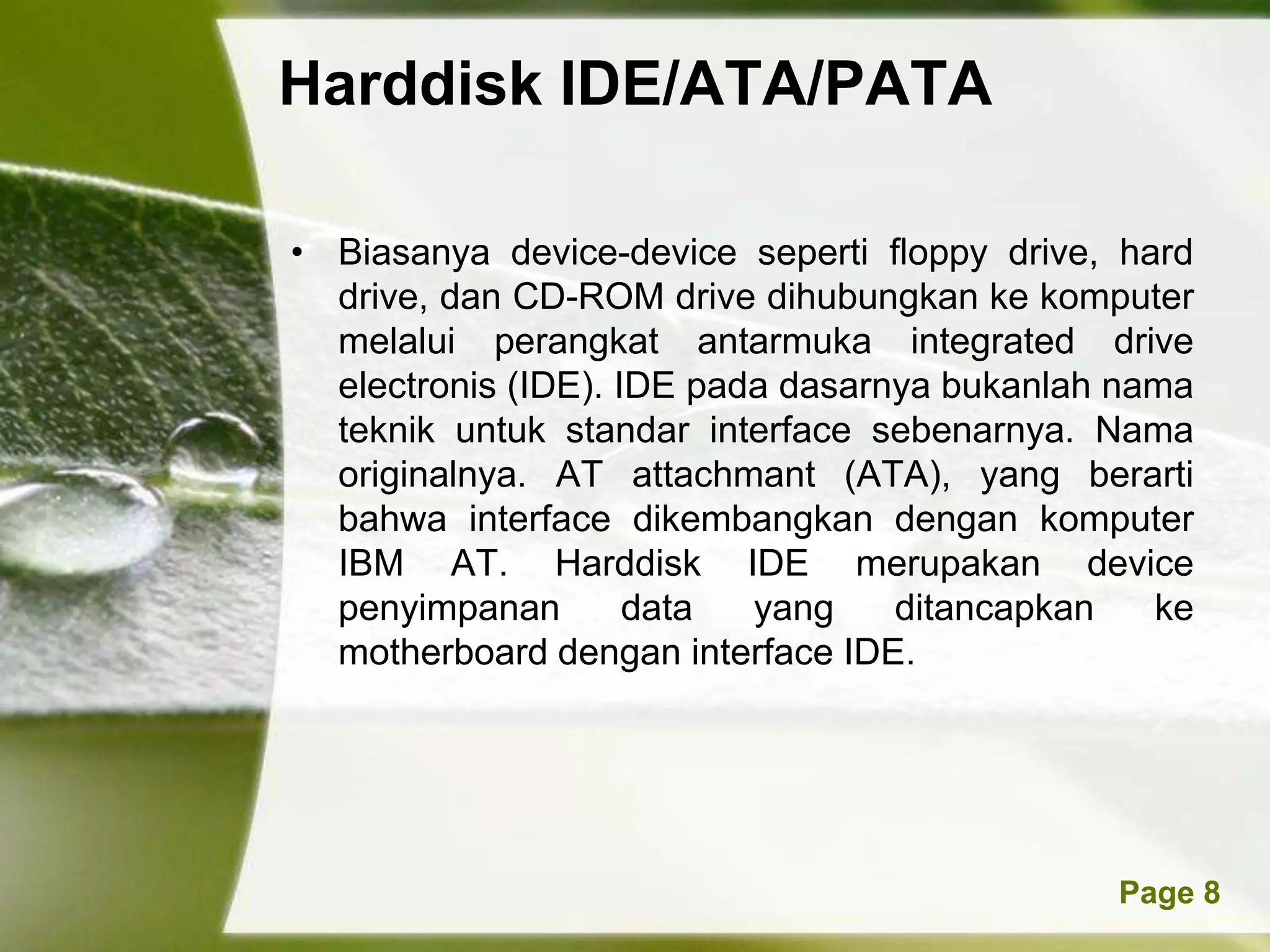 Harddisk IDE/ATA/PATA

• Biasanya device-device seperti floppy drive, hard drive, dan CD-ROM drive dihubungkan ke komputer melalui perangkat antarmuka integrated drive electronis (IDE). IDE pada dasarnya bukanlah nama teknik untuk standar interface sebenarnya. Nama originalnya. AT attachmant (ATA), yang berarti bahwa interface dikembangkan dengan komputer IBM AT. Harddisk IDE merupakan device penyimpanan data yang ditancapkan ke motherboard dengan interface IDE.

Page 8